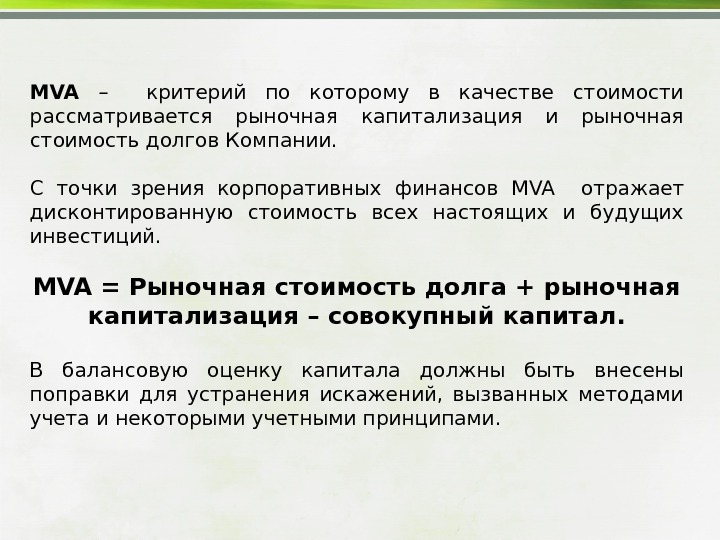 MVA – критерий по которому в качестве стоимости рассматривается рыночная капитализация и рыночная стоимость долгов Компании.

С точки зрения корпоративных финансов MVA отражает дисконтированную стоимость всех настоящих и будущих инвестиций.

MVA = Рыночная стоимость долга + рыночная капитализация – совокупный капитал.

В балансовую оценку капитала должны быть внесены поправки для устранения искажений, вызванных методами учета и некоторыми учетными принципами.